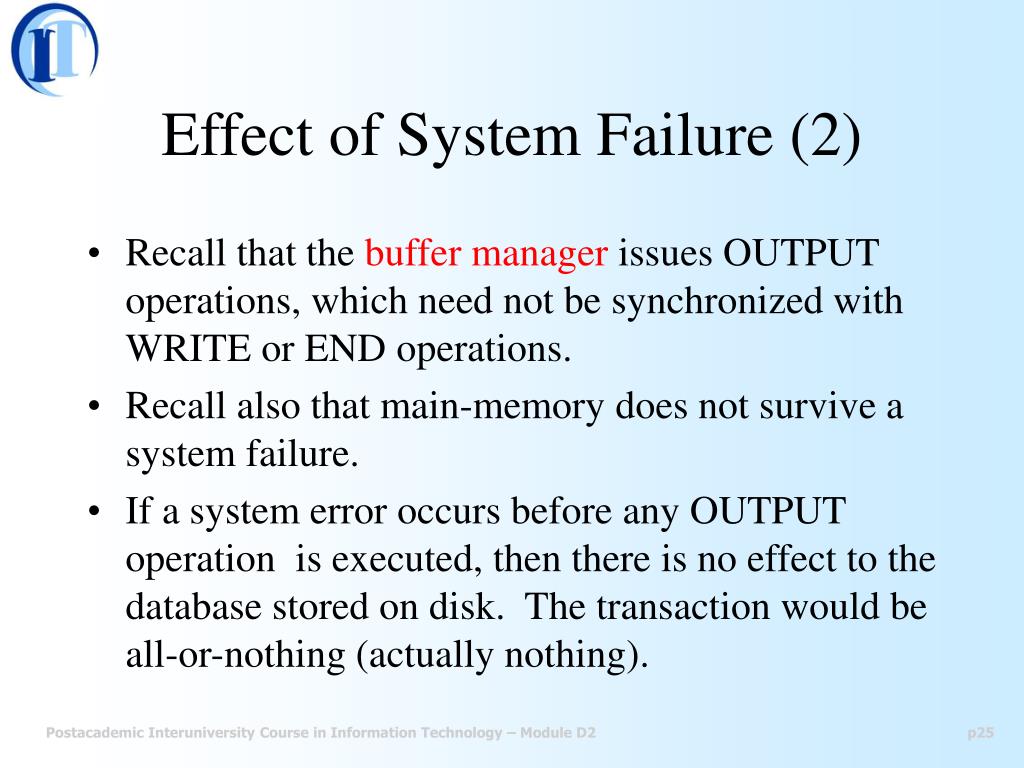 IT

Effect of System Failure (2)

• Recall that the buffer manager issues OUTPUT operations, which need not be synchronized with WRITE or END operations.

• Recall also that main-memory does not survive a system failure.

• If a system error occurs before any OUTPUT operation is executed, then there is no effect to the database stored on disk. The transaction would be all-or-nothing (actually nothing).

Postacademic Interuniversity Course in Information Technology – Module D2

p25